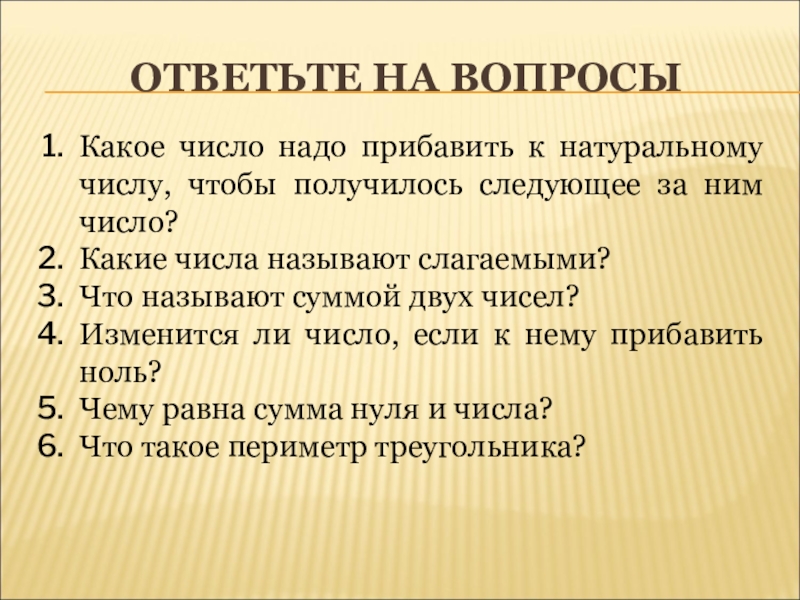 ОТВЕТЬТЕ НА ВОПРОСЫ

1. Какое число надо прибавить к натуральному числу, чтобы получилось следующее за ним число?
2. Какие числа называют слагаемыми?
3. Что называют суммой двух чисел?
4. Изменится ли число, если к нему прибавить ноль?
5. Чему равна сумма нуля и числа?
6. Что такое периметр треугольника?